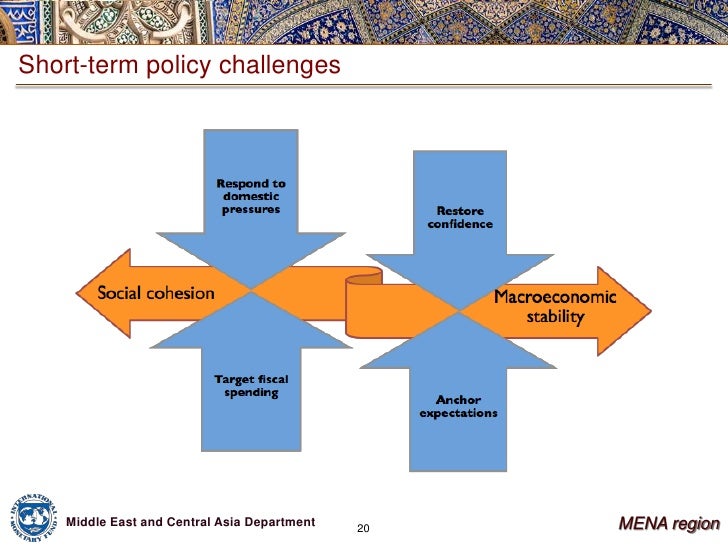 Short-term policy challenges

Respond to domestic pressures

Restore confidence

Social cohesion

Macroeconomic stability

Target fiscal spending

Anchor expectations

INTERNATIONAL MONETARY FUND

Middle East and Central Asia Department

20

MENA region